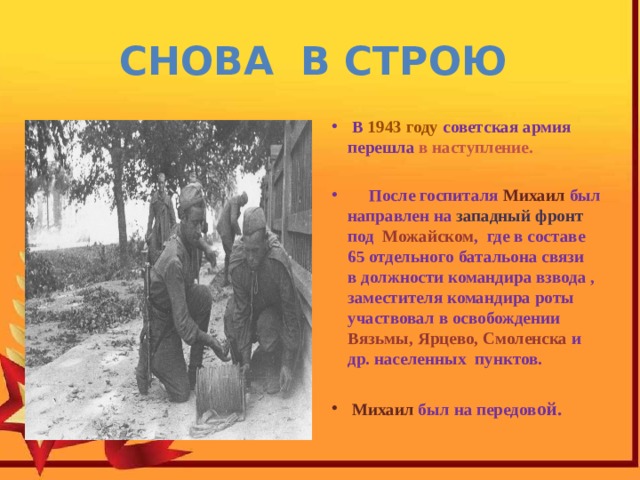 СНОВА В СТРОЮ

• В 1943 году советская армия перешла в наступление.

• После госпиталя Михаил был направлен на западный фронт под Можайском, где в составе 65 отдельного батальона связи в должности командира взвода , заместителя командира роты участвовал в освобождении Вязьмы, Ярцево, Смоленска и др. населенных пунктов.

• Михаил был на передовой.